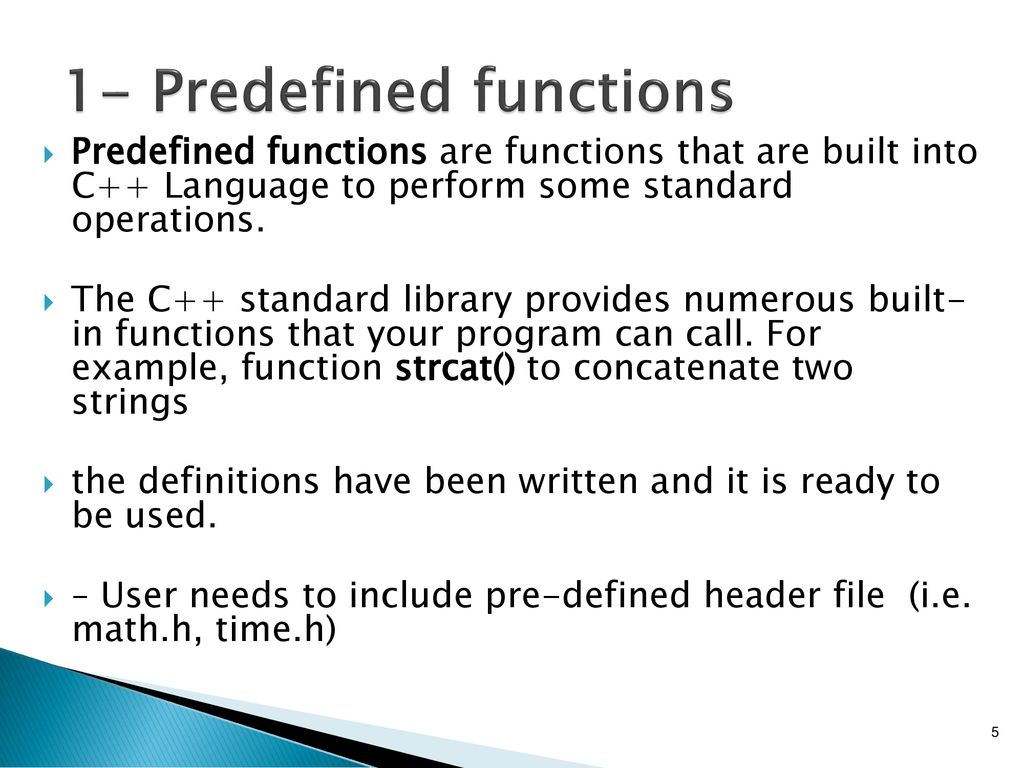 1- Predefined functions

Predefined functions are functions that are built into C++ Language to perform some standard operations.

The C++ standard library provides numerous built-in functions that your program can call. For example, function strcat() to concatenate two strings

the definitions have been written and it is ready to be used.

– User needs to include pre-defined header file (i.e. math.h, time.h)

5